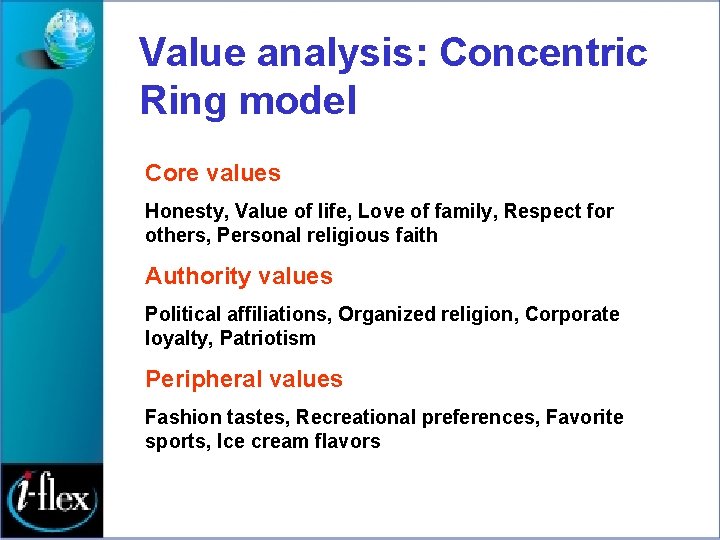 Value analysis: Concentric Ring model

Core values

Honesty, Value of life, Love of family, Respect for others, Personal religious faith

Authority values

Political affiliations, Organized religion, Corporate loyalty, Patriotism

Peripheral values

Fashion tastes, Recreational preferences, Favorite sports, Ice cream flavors

i-flex